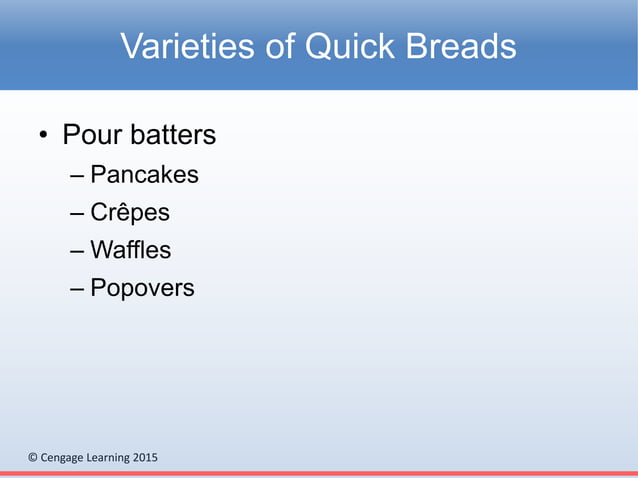 Varieties of Quick Breads

• Pour batters
– Pancakes
– Crêpes
– Waffles
– Popovers

© Cengage Learning 2015